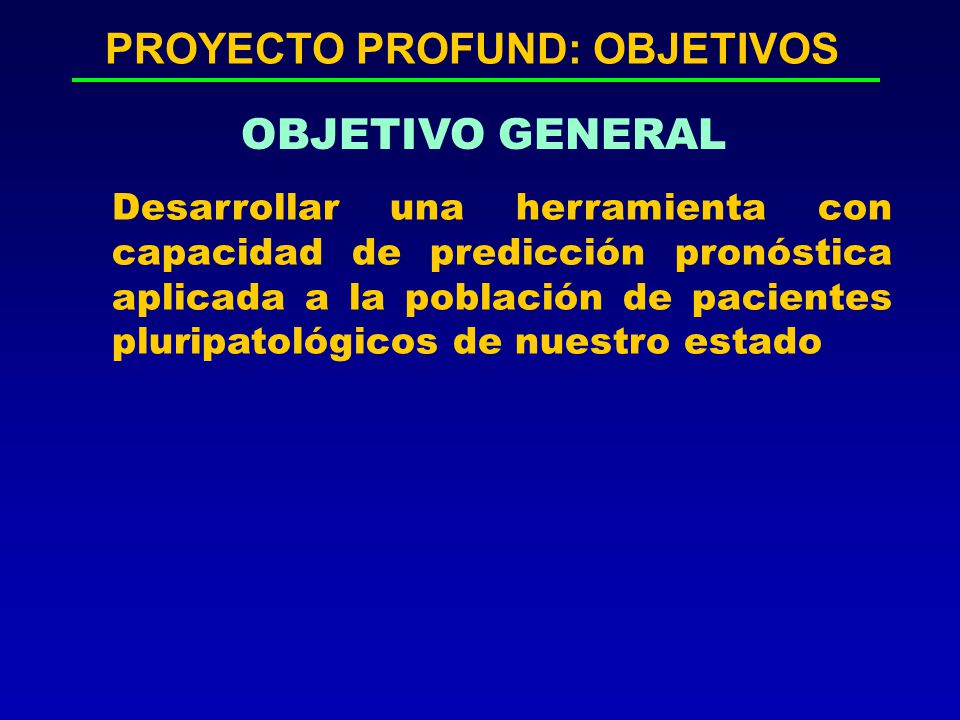 PROYECTO PROFUND: OBJETIVOS

OBJETIVO GENERAL

Desarrollar una herramienta con capacidad de predicción pronóstica aplicada a la población de pacientes pluripatológicos de nuestro estado